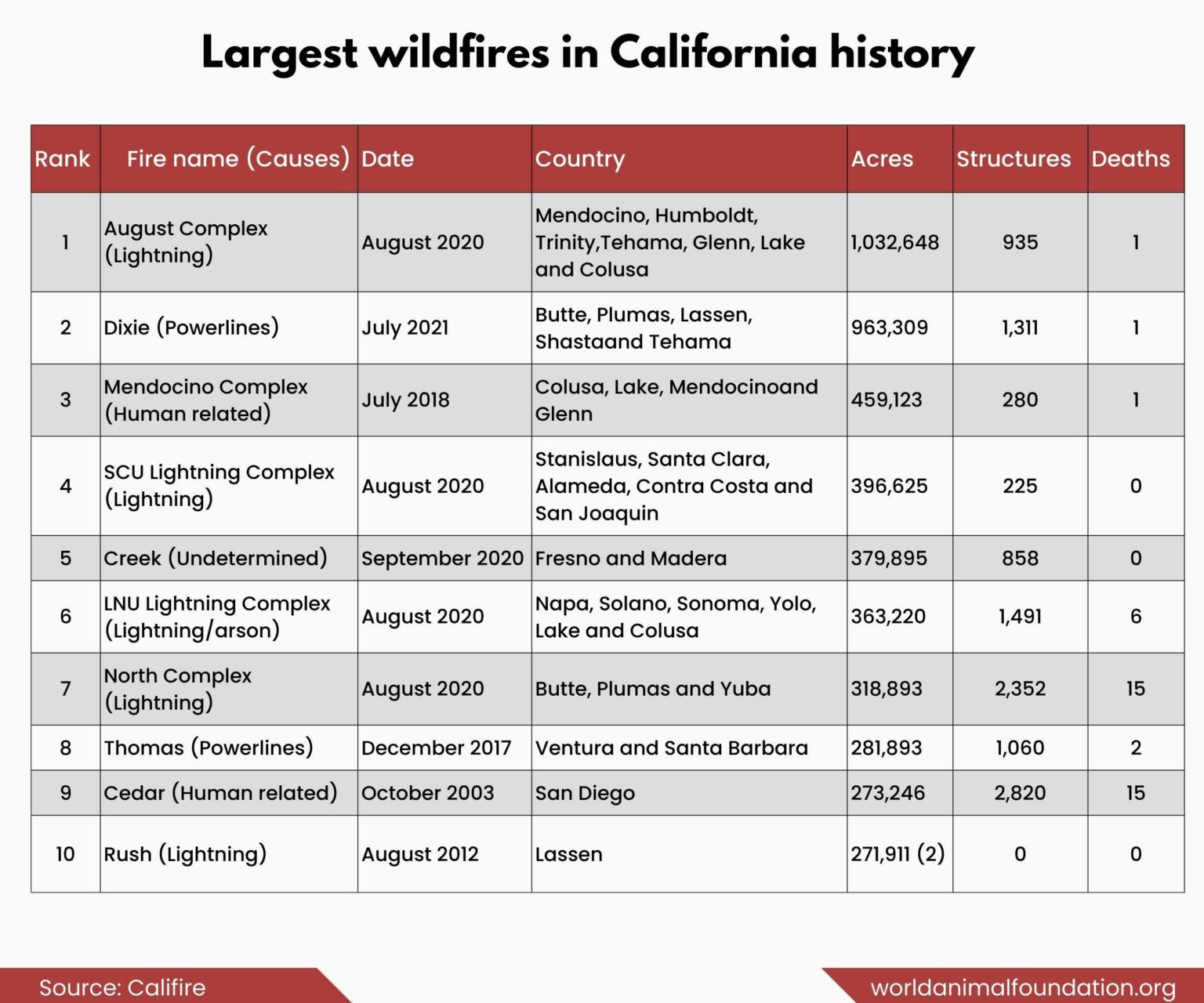 Largest wildfires in California history

| Rank | Fire name (Causes) | Date | Country | Acres | Structures | Deaths |
|---|---|---|---|---|---|---|
| 1 | August Complex (Lightning) | August 2020 | Mendocino, Humboldt, Trinity,Tehama, Glenn, Lake and Colusa | 1,032,648 | 935 | 1 |
| 2 | Dixie (Powerlines) | July 2021 | Butte, Plumas, Lassen, Shastaand Tehama | 963,309 | 1,311 | 1 |
| 3 | Mendocino Complex (Human related) | July 2018 | Colusa, Lake, Mendocinoand Glenn | 459,123 | 280 | 1 |
| 4 | SCU Lightning Complex (Lightning) | August 2020 | Stanislaus, Santa Clara, Alameda, Contra Costa and San Joaquin | 396,625 | 225 | 0 |
| 5 | Creek (Undetermined) | September 2020 | Fresno and Madera | 379,895 | 858 | 0 |
| 6 | LNU Lightning Complex (Lightning/arson) | August 2020 | Napa, Solano, Sonoma, Yolo, Lake and Colusa | 363,220 | 1,491 | 6 |
| 7 | North Complex (Lightning) | August 2020 | Butte, Plumas and Yuba | 318,893 | 2,352 | 15 |
| 8 | Thomas (Powerlines) | December 2017 | Ventura and Santa Barbara | 281,893 | 1,060 | 2 |
| 9 | Cedar (Human related) | October 2003 | San Diego | 273,246 | 2,820 | 15 |
| 10 | Rush (Lightning) | August 2012 | Lassen | 271,911 (2) | 0 | 0 |

Source: Califire

worldanimalfoundation.org